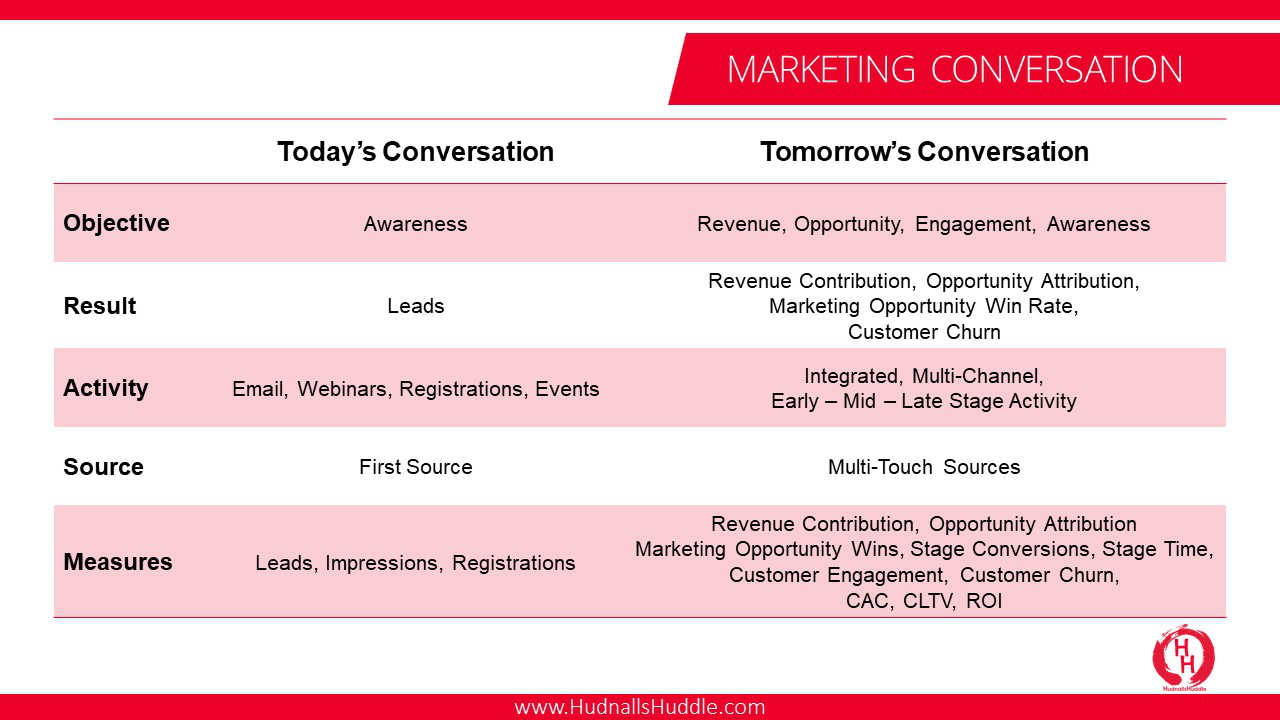 MARKETING CONVERSATION

| | Today's Conversation | Tomorrow's Conversation |
|---|---|---|
| Objective | Awareness | Revenue, Opportunity, Engagement, Awareness |
| Result | Leads | Revenue Contribution, Opportunity Attribution, Marketing Opportunity Win Rate, Customer Churn |
| Activity | Email, Webinars, Registrations, Events | Integrated, Multi-Channel, Early – Mid – Late Stage Activity |
| Source | First Source | Multi-Touch Sources |
| Measures | Leads, Impressions, Registrations | Revenue Contribution, Opportunity Attribution Marketing Opportunity Wins, Stage Conversions, Stage Time, Customer Engagement, Customer Churn, CAC, CLTV, ROI |

HH
HudnallsHuddle

www.HudnallsHuddle.com